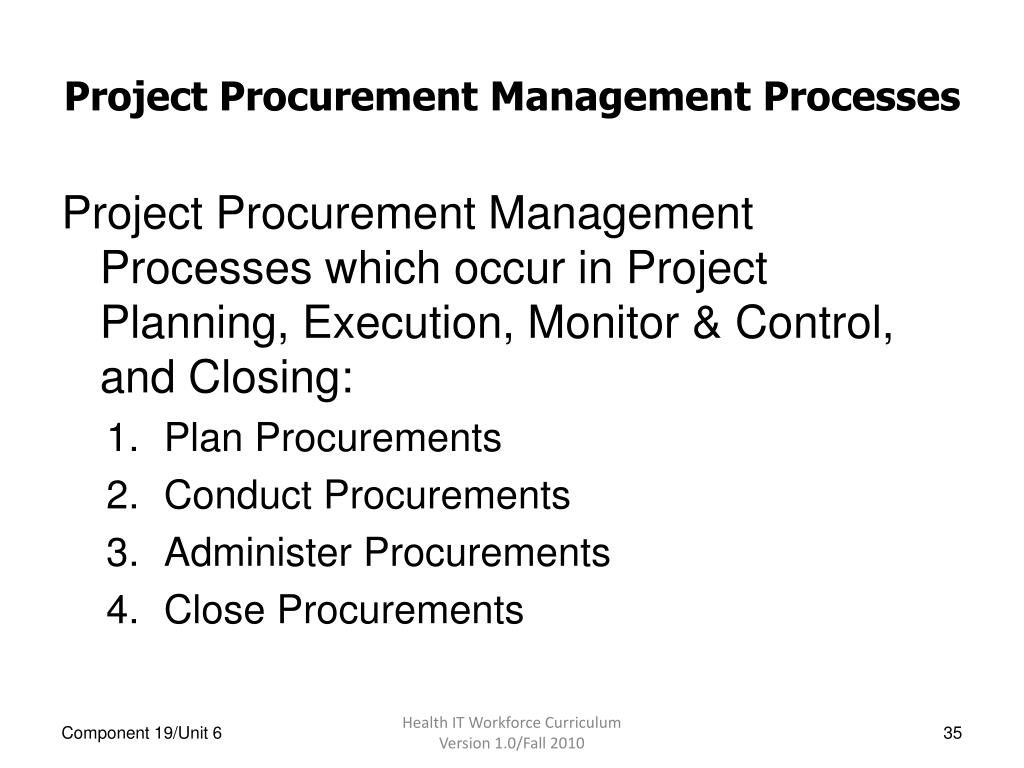 Project Procurement Management Processes

Project Procurement Management Processes which occur in Project Planning, Execution, Monitor & Control, and Closing:

1. Plan Procurements
2. Conduct Procurements
3. Administer Procurements
4. Close Procurements

Component 19/Unit 6

Health IT Workforce Curriculum
Version 1.0/Fall 2010

35